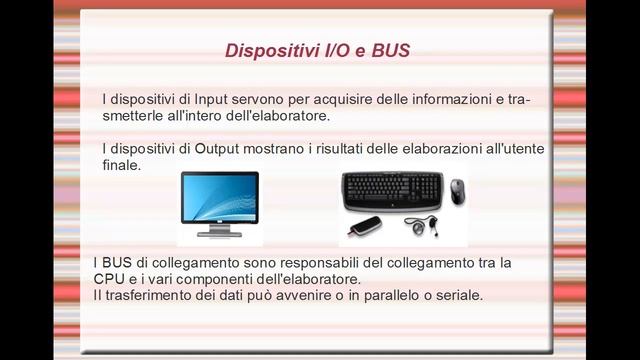 Dispositivi I/O e BUS

I dispositivi di Input servono per acquisire delle informazioni e trasmetterle all'intero dell'elaboratore.

I dispositivi di Output mostrano i risultati delle elaborazioni all'utente finale.

I BUS di collegamento sono responsabili del collegamento tra la CPU e i vari componenti dell'elaboratore.
Il trasferimento dei dati può avvenire o in parallelo o seriale.